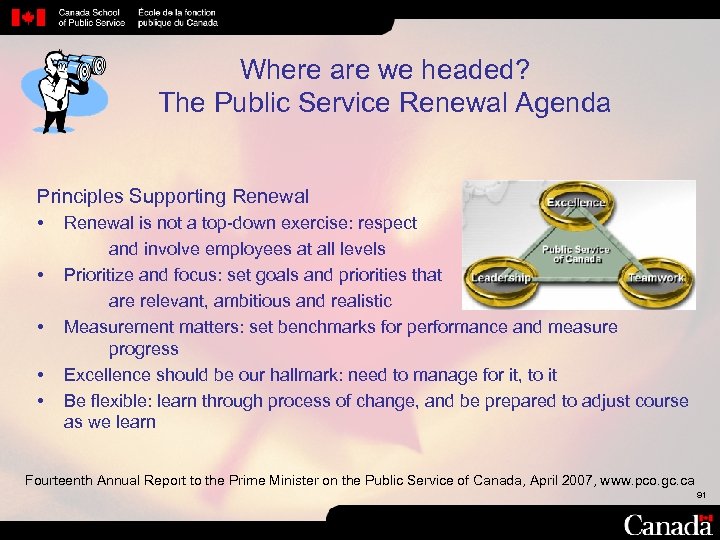 Canada School of Public Service
École de la fonction publique du Canada

Where are we headed?
The Public Service Renewal Agenda

Principles Supporting Renewal
• Renewal is not a top-down exercise: respect and involve employees at all levels
• Prioritize and focus: set goals and priorities that are relevant, ambitious and realistic
• Measurement matters: set benchmarks for performance and measure progress
• Excellence should be our hallmark: need to manage for it, to it
• Be flexible: learn through process of change, and be prepared to adjust course as we learn

Excellence
Public Service of Canada
Leadership
Teamwork

Fourteenth Annual Report to the Prime Minister on the Public Service of Canada, April 2007, www.pco.gc.ca

91

Canada